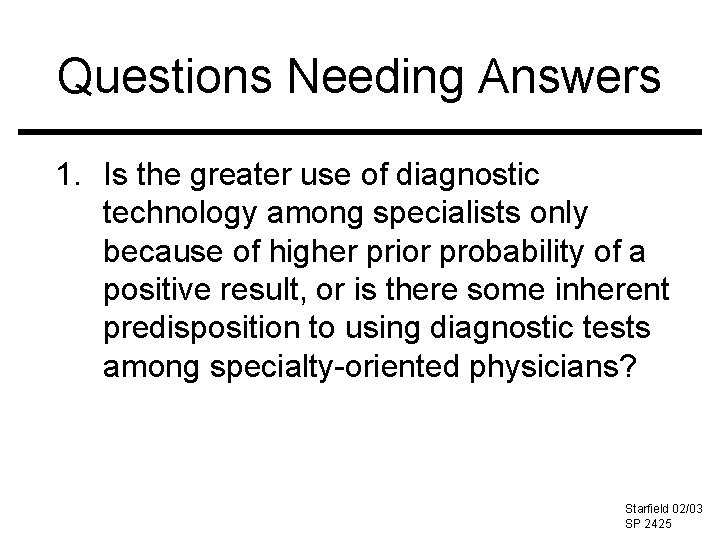 Questions Needing Answers

1. Is the greater use of diagnostic technology among specialists only because of higher prior probability of a positive result, or is there some inherent predisposition to using diagnostic tests among specialty-oriented physicians?

Starfield 02/03
SP 2425